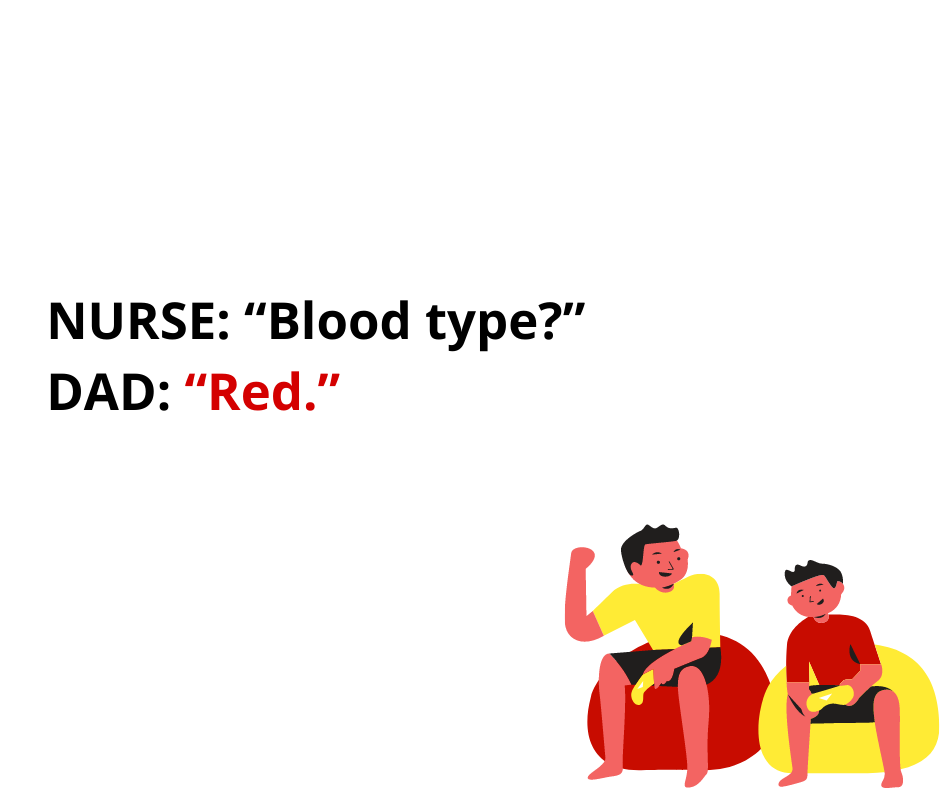 NURSE: “Blood type?”
DAD: “Red.”